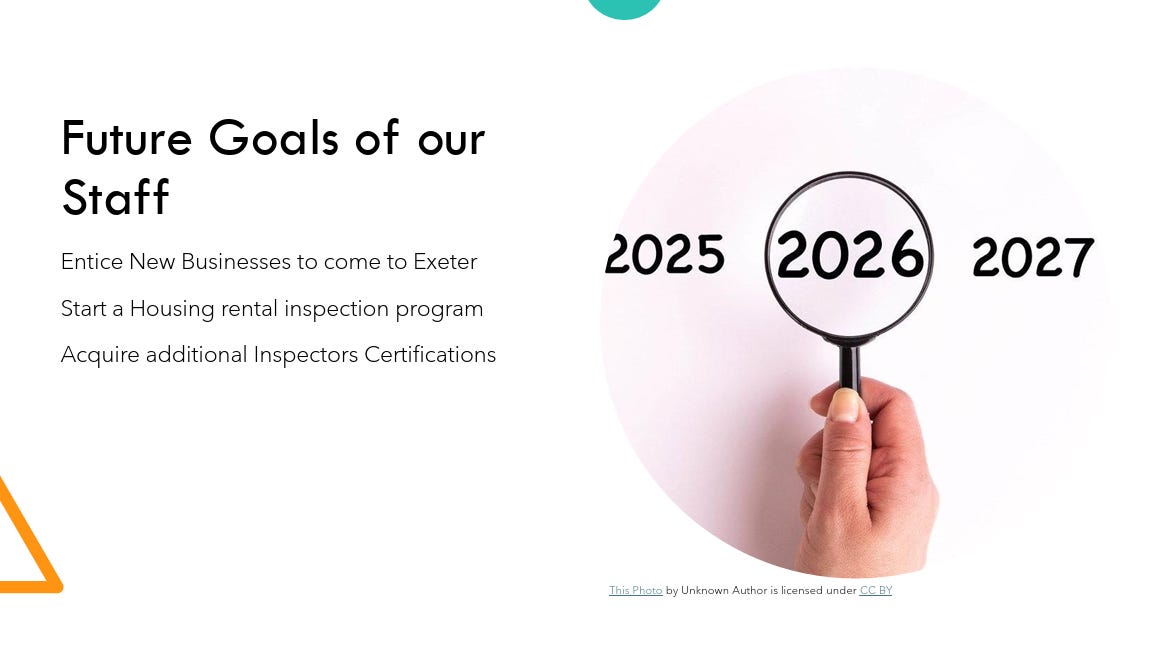 Future Goals of our Staff

Entice New Businesses to come to Exeter

Start a Housing rental inspection program

Acquire additional Inspectors Certifications

2025 2026 2027

This Photo by Unknown Author is licensed under CC BY